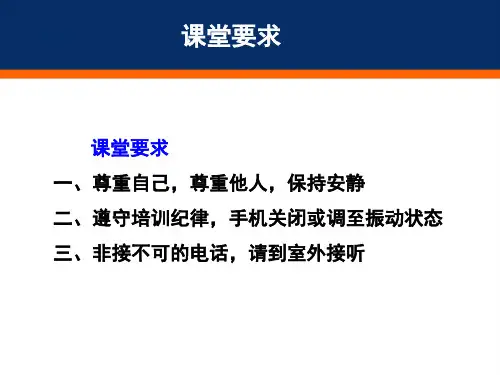 课堂要求

课堂要求

一、尊重自己，尊重他人，保持安静

二、遵守培训纪律，手机关闭或调至振动状态

三、非接不可的电话，请到室外接听